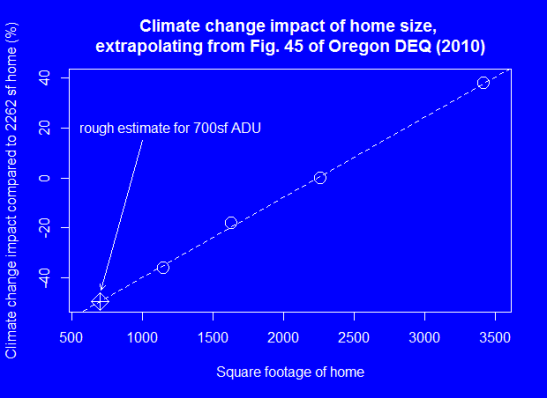 Climate change impact of home size, extrapolating from Fig. 45 of Oregon DEQ (2010)

Climate change impact compared to 2262 sf home (%)

40
20
0
-20
-40

rough estimate for 700sf ADU

500 1000 1500 2000 2500 3000 3500

Square footage of home